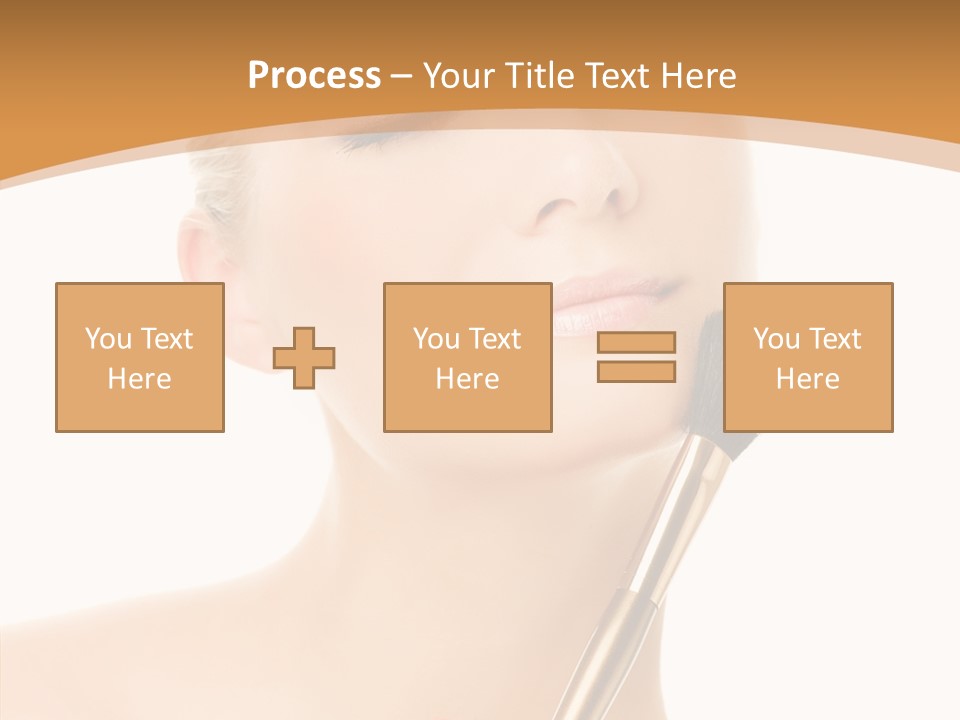 Process – Your Title Text Here

You Text Here

You Text Here

You Text Here